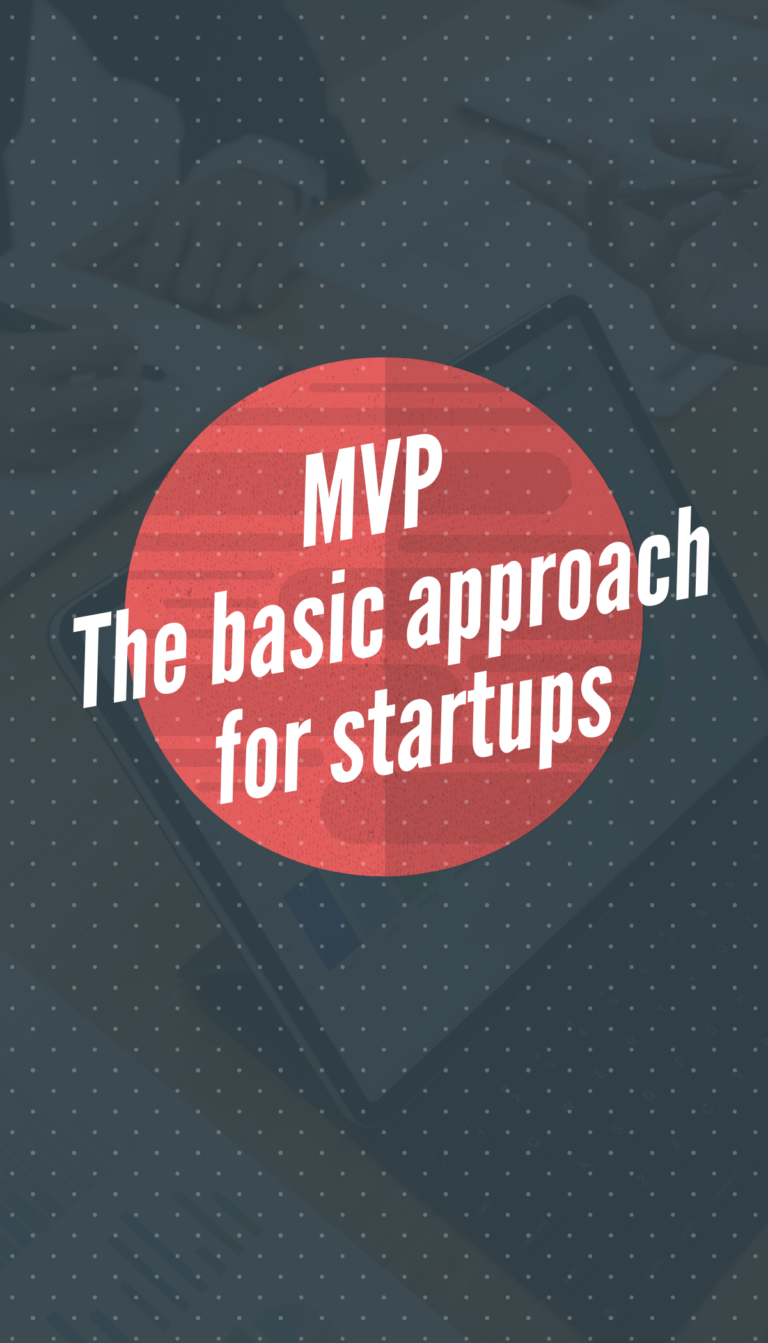 MVP
The basic approach for startups